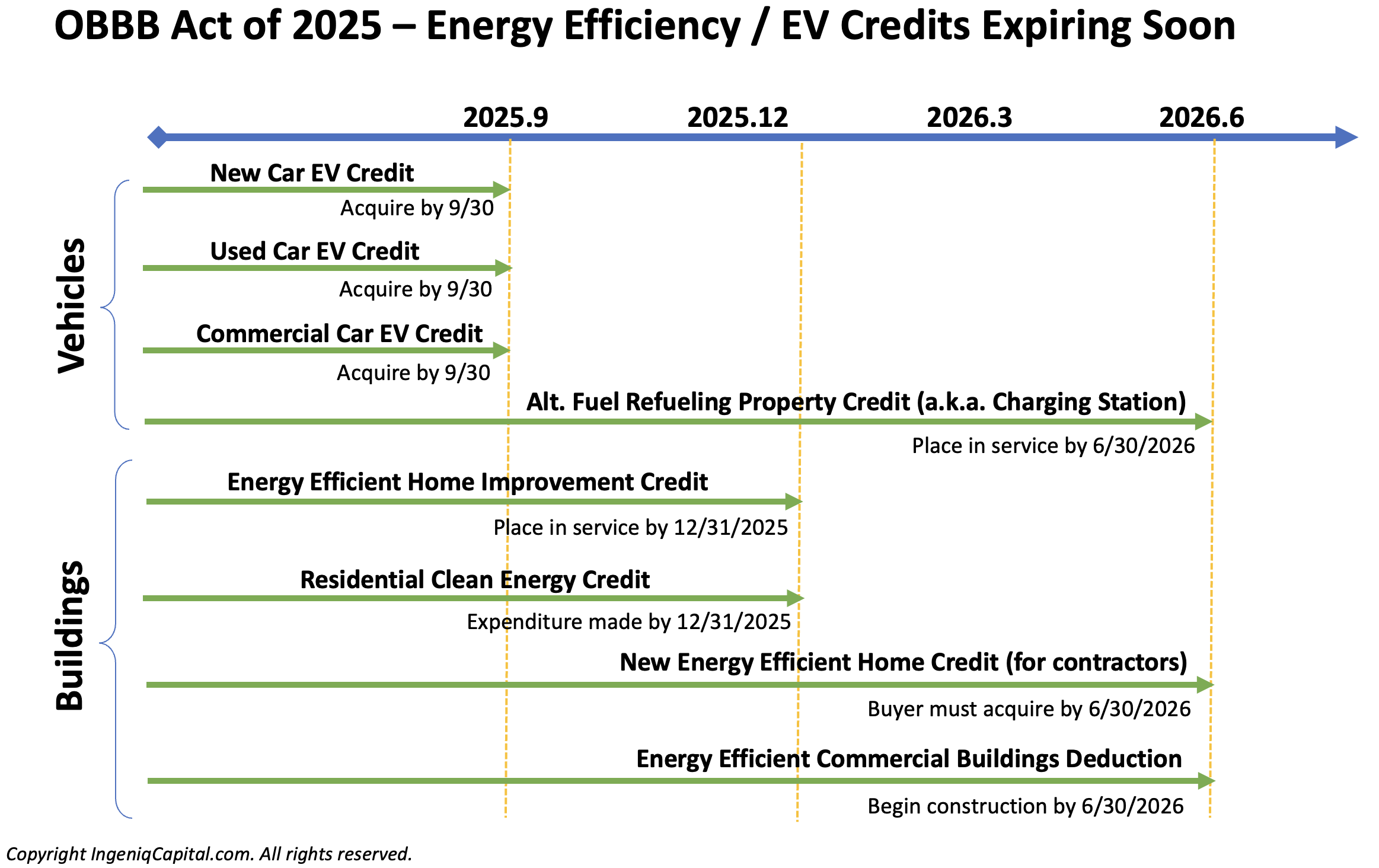 OBBB Act of 2025 – Energy Efficiency / EV Credits Expiring Soon

2025.9
2025.12
2026.3
2026.6

Vehicles

New Car EV Credit
Acquire by 9/30

Used Car EV Credit
Acquire by 9/30

Commercial Car EV Credit
Acquire by 9/30

Alt. Fuel Refueling Property Credit (a.k.a. Charging Station)
Place in service by 6/30/2026

Buildings

Energy Efficient Home Improvement Credit
Place in service by 12/31/2025

Residential Clean Energy Credit
Expenditure made by 12/31/2025

New Energy Efficient Home Credit (for contractors)
Buyer must acquire by 6/30/2026

Energy Efficient Commercial Buildings Deduction
Begin construction by 6/30/2026

Copyright IngeniqCapital.com. All rights reserved.